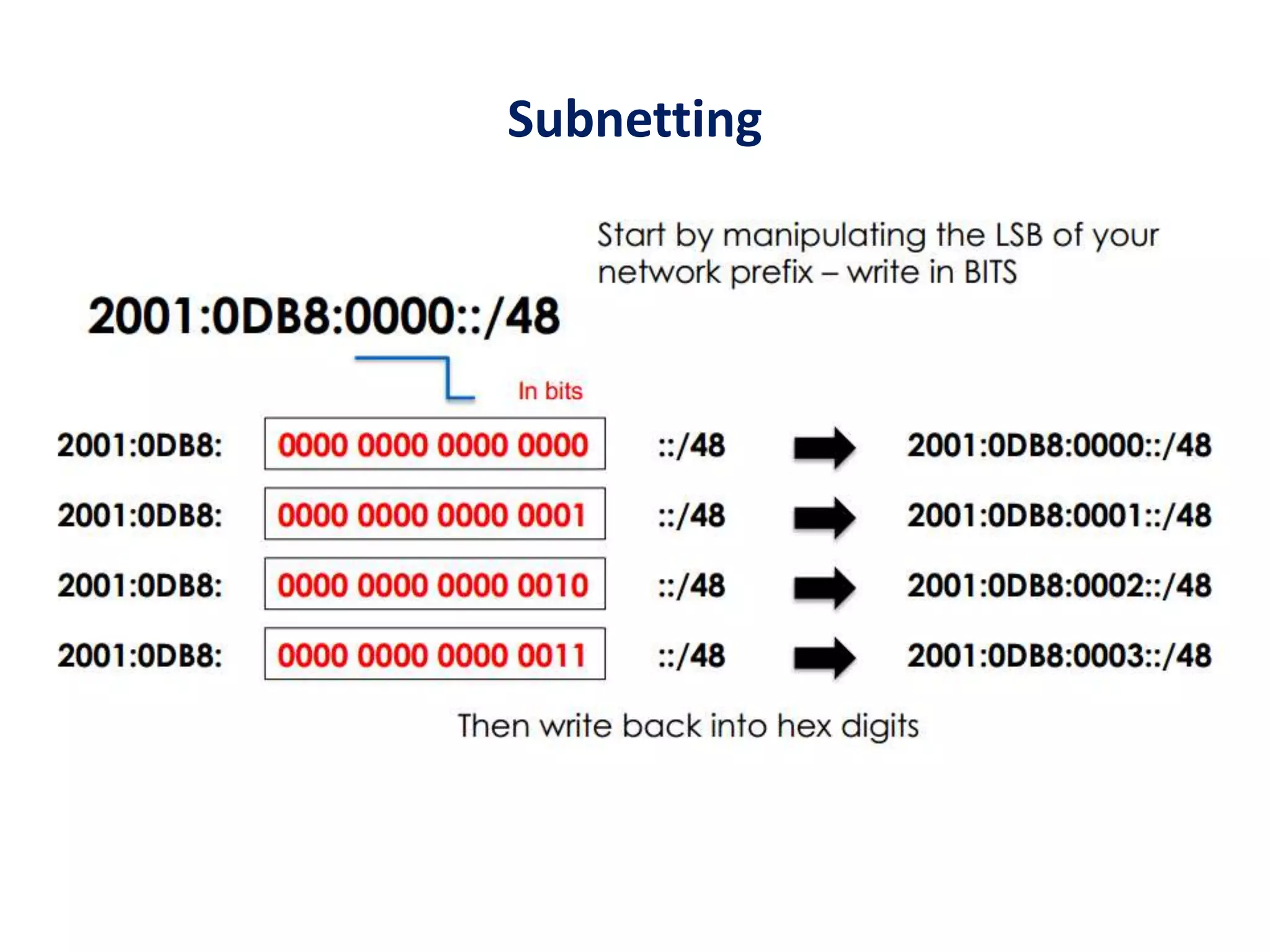 Subnetting

Start by manipulating the LSB of your network prefix – write in BITS

2001:0DB8:0000::/48

In bits

2001:0DB8: 0000 0000 0000 0000 ::/48 2001:0DB8:0000::/48

2001:0DB8: 0000 0000 0000 0001 ::/48 2001:0DB8:0001::/48

2001:0DB8: 0000 0000 0000 0010 ::/48 2001:0DB8:0002::/48

2001:0DB8: 0000 0000 0000 0011 ::/48 2001:0DB8:0003::/48

Then write back into hex digits